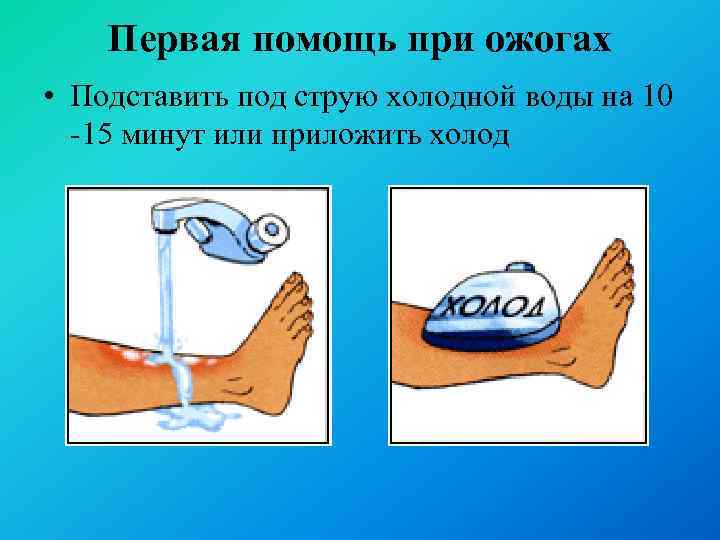 Первая помощь при ожогах

• Подставить под струю холодной воды на 10 -15 минут или приложить холод

ХОЛОД